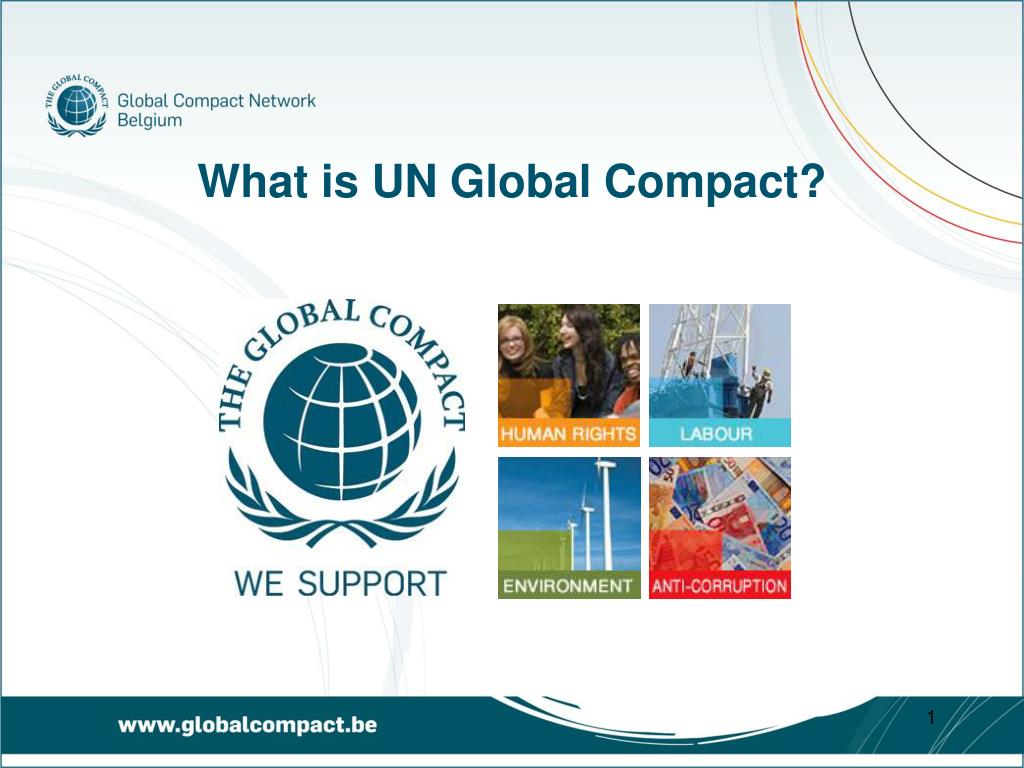 THE GLOBAL COMPACT

Global Compact Network Belgium

What is UN Global Compact?

THE GLOBAL COMPACT

WE SUPPORT

HUMAN RIGHTS

LABOUR

ENVIRONMENT

ANTI-CORRUPTION

www.globalcompact.be

1